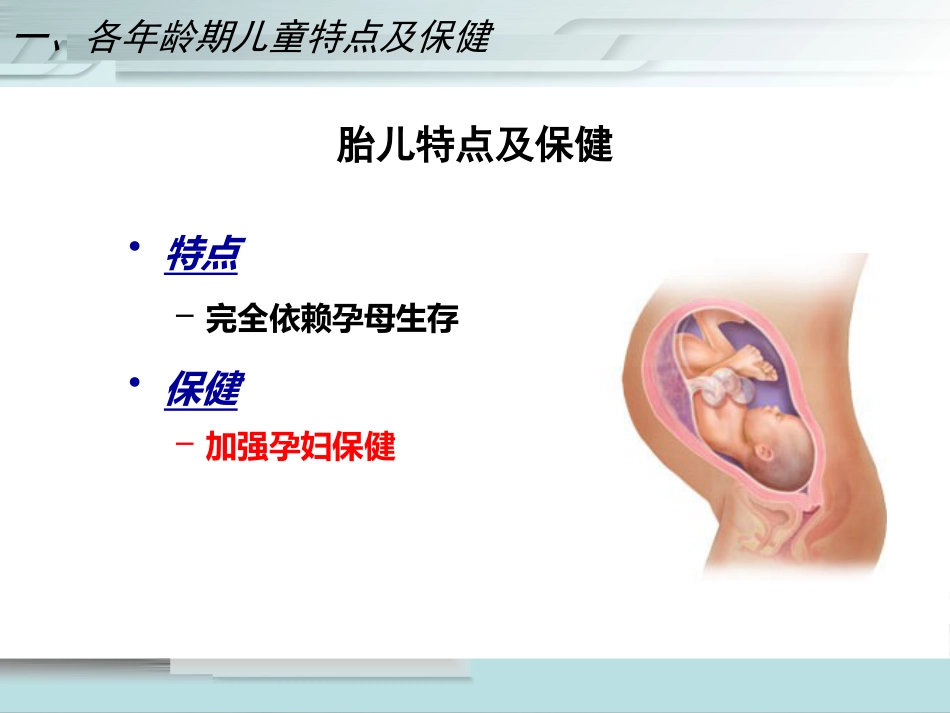 一、各年龄期儿童特点及保健

胎儿特点及保健

• 特点
– 完全依赖孕母生存

• 保健
– 加强孕妇保健